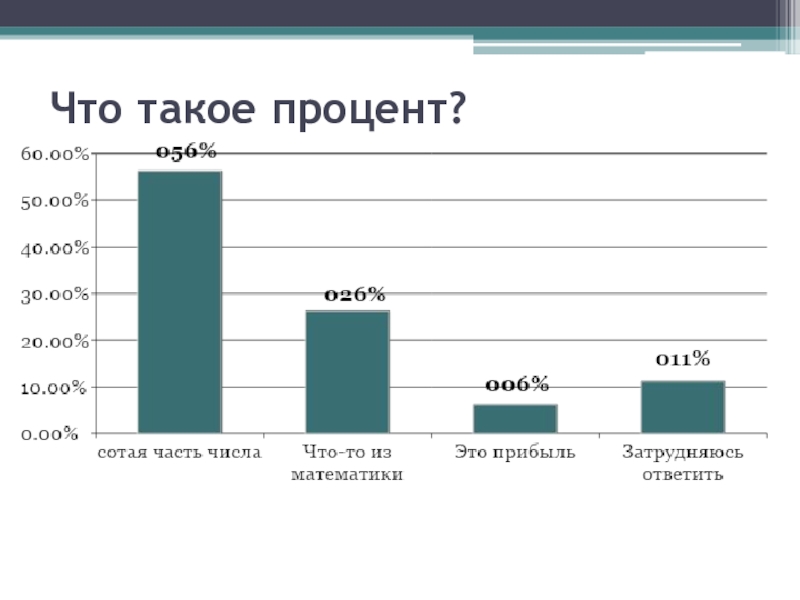 Что такое процент?

60.00%
50.00%
40.00%
30.00%
20.00%
10.00%
0.00%

056%
026%
006%
011%

сотая часть числа
Что-то из математики
Это прибыль
Затрудняюсь ответить